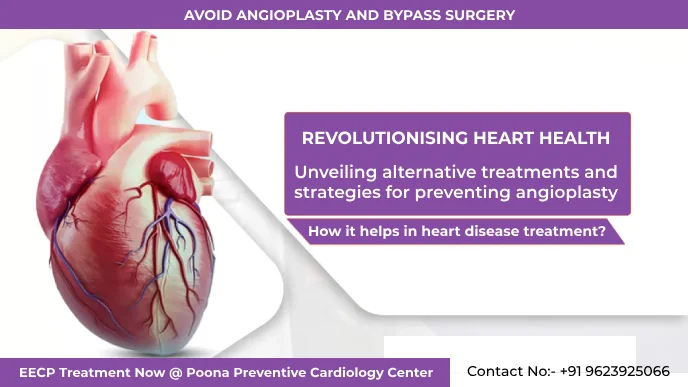 AVOID ANGIOPLASTY AND BYPASS SURGERY

REVOLUTIONISING HEART HEALTH

Unveiling alternative treatments and strategies for preventing angioplasty

How it helps in heart disease treatment?

EECP Treatment Now @ Poona Preventive Cardiology Center

Contact No:- +91 9623925066